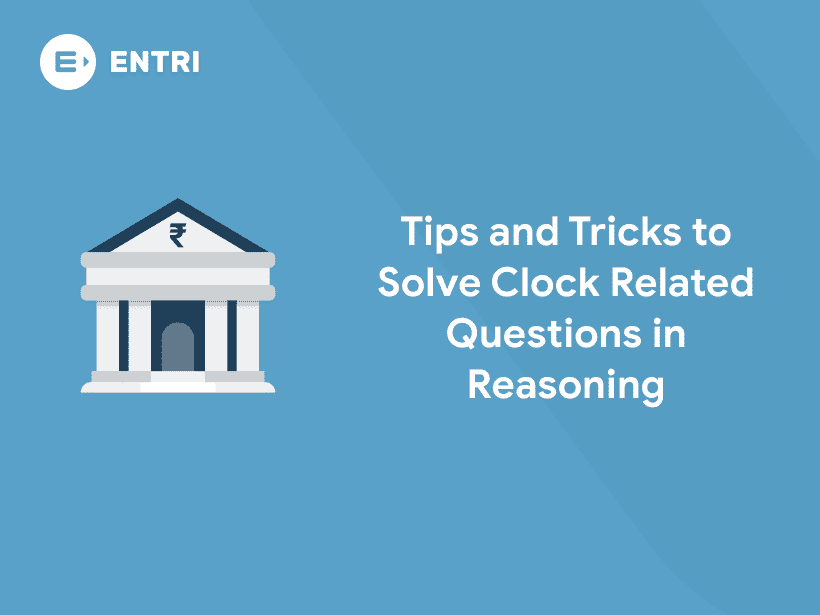 ENTRI

₹

Tips and Tricks to Solve Clock Related Questions in Reasoning